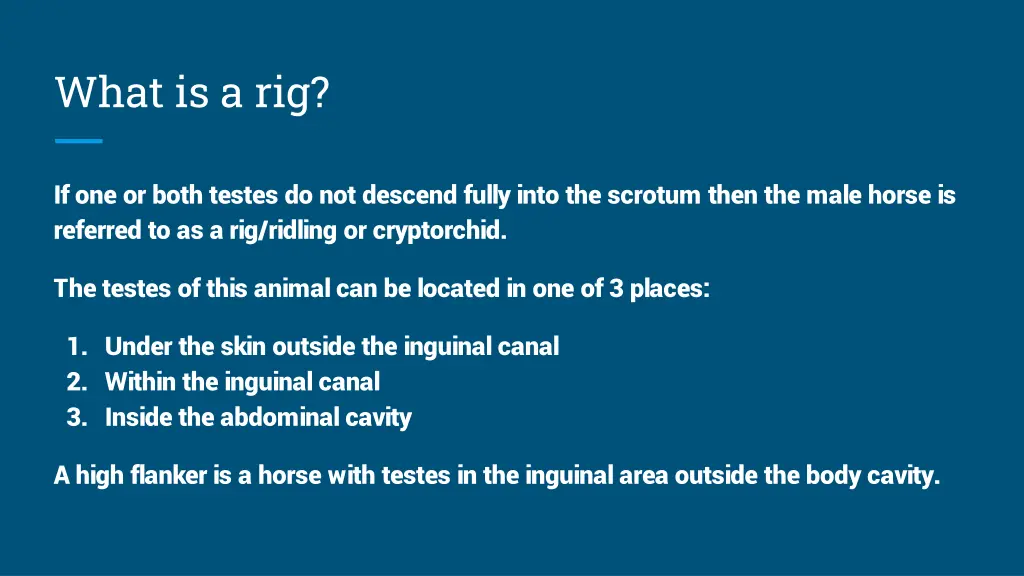 What is a rig?

If one or both testes do not descend fully into the scrotum then the male horse is referred to as a rig/ridling or cryptorchid.

The testes of this animal can be located in one of 3 places:

1. Under the skin outside the inguinal canal
2. Within the inguinal canal
3. Inside the abdominal cavity

A high flanker is a horse with testes in the inguinal area outside the body cavity.